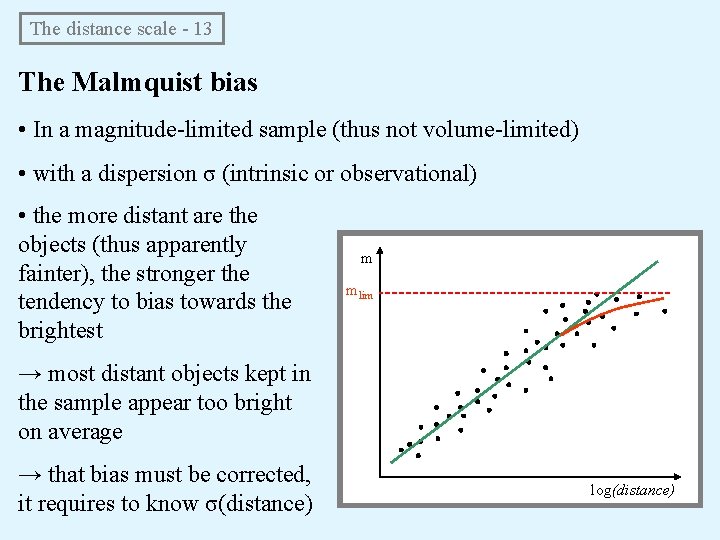 The distance scale - 13

The Malmquist bias

• In a magnitude-limited sample (thus not volume-limited)

• with a dispersion σ (intrinsic or observational)

• the more distant are the objects (thus apparently fainter), the stronger the tendency to bias towards the brightest

→ most distant objects kept in the sample appear too bright on average

→ that bias must be corrected, it requires to know σ(distance)

m

$m_{lim}$

log(distance)